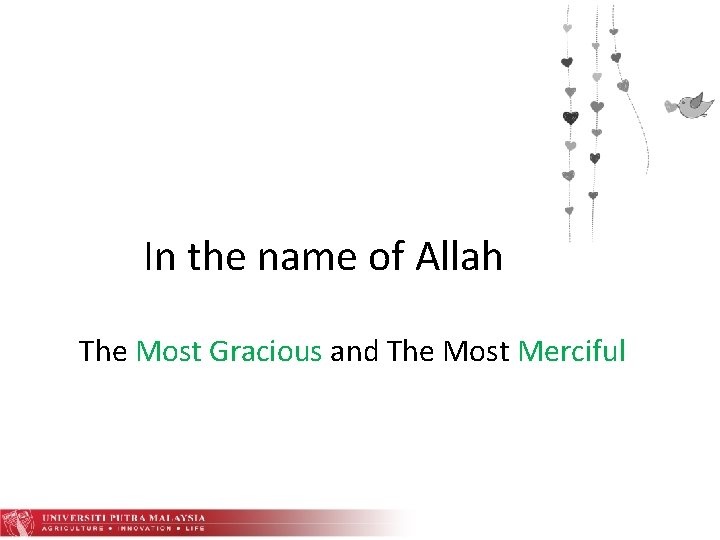 In the name of Allah

The Most Gracious and The Most Merciful

UNIVERSITI PUTRA MALAYSIA
AGRICULTURE • INNOVATION • LIFE